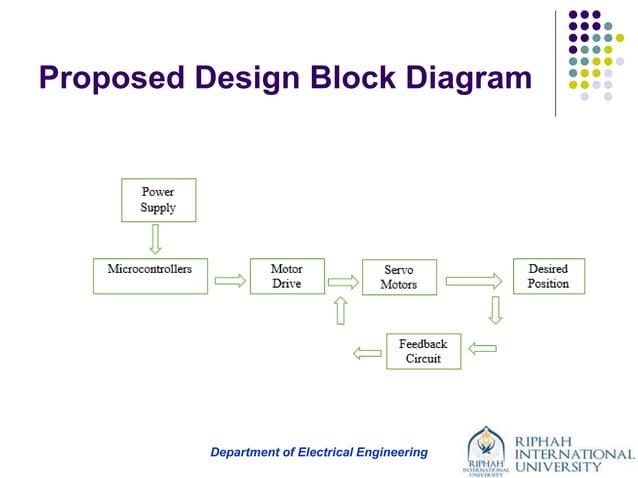 Proposed Design Block Diagram

Power Supply

Microcontrollers

Motor Drive

Servo Motors

Desired Position

Feedback Circuit

Department of Electrical Engineering

RIPHAH INTERNATIONAL UNIVERSITY

RIPHAH INTERNATIONAL UNIVERSITY